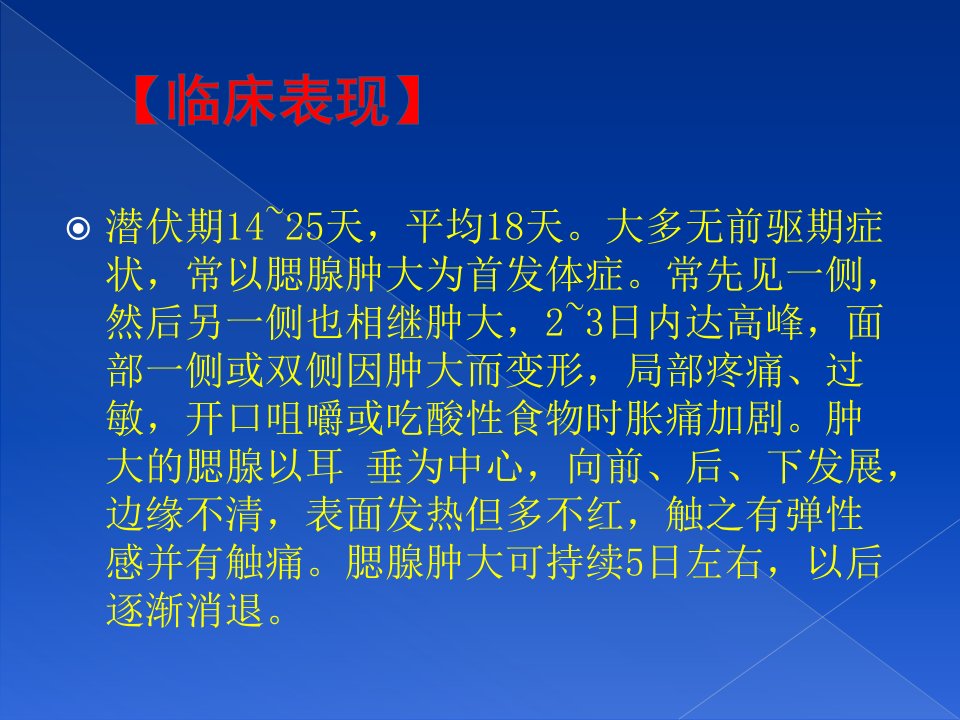 【临床表现】

潜伏期14~25天，平均18天。大多无前驱期症状，常以腮腺肿大为首发体症。常先见一侧，然后另一侧也相继肿大，2~3日内达高峰，面部一侧或双侧因肿大而变形，局部疼痛、过敏，开口咀嚼或吃酸性食物时胀痛加剧。肿大的腮腺以耳 垂为中心，向前、后、下发展，边缘不清，表面发热但多不红，触之有弹性感并有触痛。腮腺肿大可持续5日左右，以后逐渐消退。